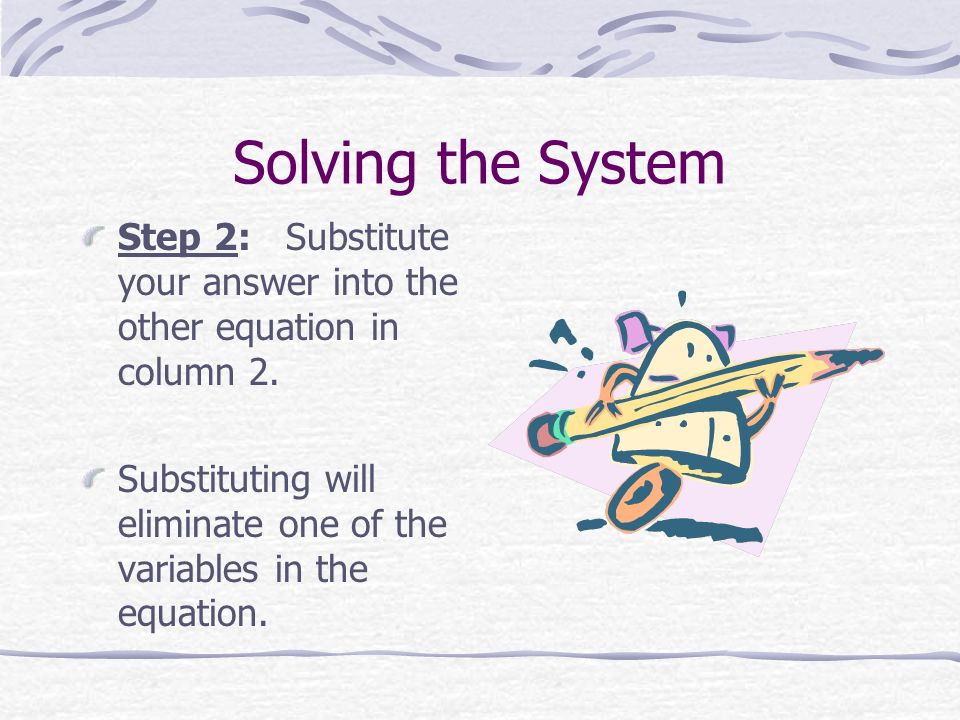 Solving the System

Step 2: Substitute your answer into the other equation in column 2.

Substituting will eliminate one of the variables in the equation.